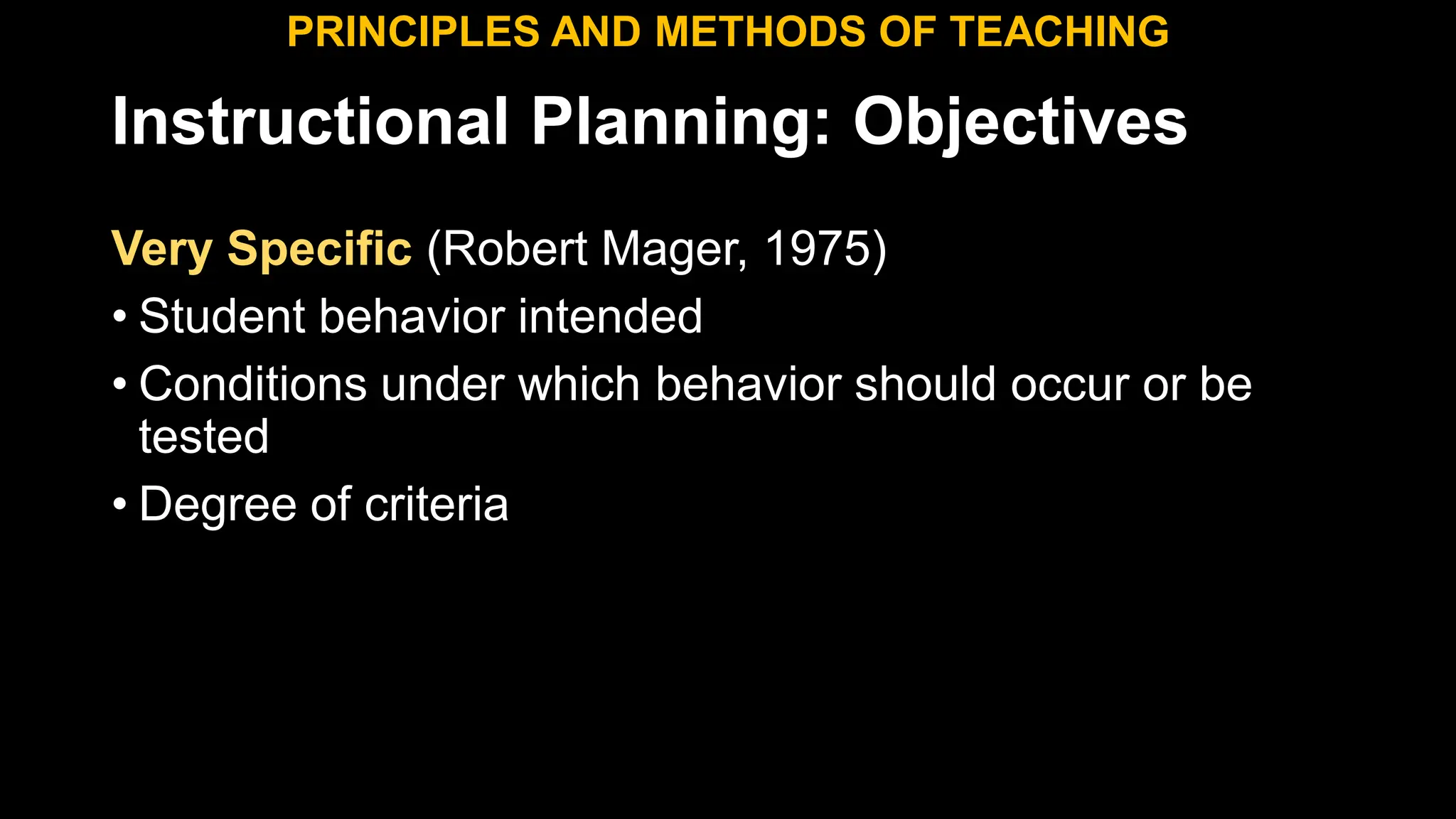 PRINCIPLES AND METHODS OF TEACHING

Instructional Planning: Objectives

Very Specific (Robert Mager, 1975)

• Student behavior intended

• Conditions under which behavior should occur or be tested

• Degree of criteria